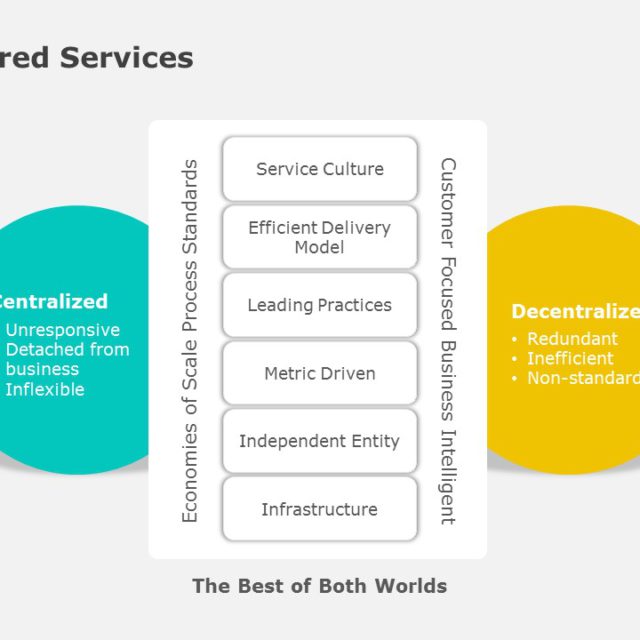 red Services

Centralized
Unresponsive
Detached from business
Inflexible

Economies of Scale Process Standards

Service Culture

Efficient Delivery Model

Leading Practices

Metric Driven

Independent Entity

Infrastructure

Customer Focused Business Intelligent

Decentralize
• Redundant
• Inefficient
• Non-standard

The Best of Both Worlds